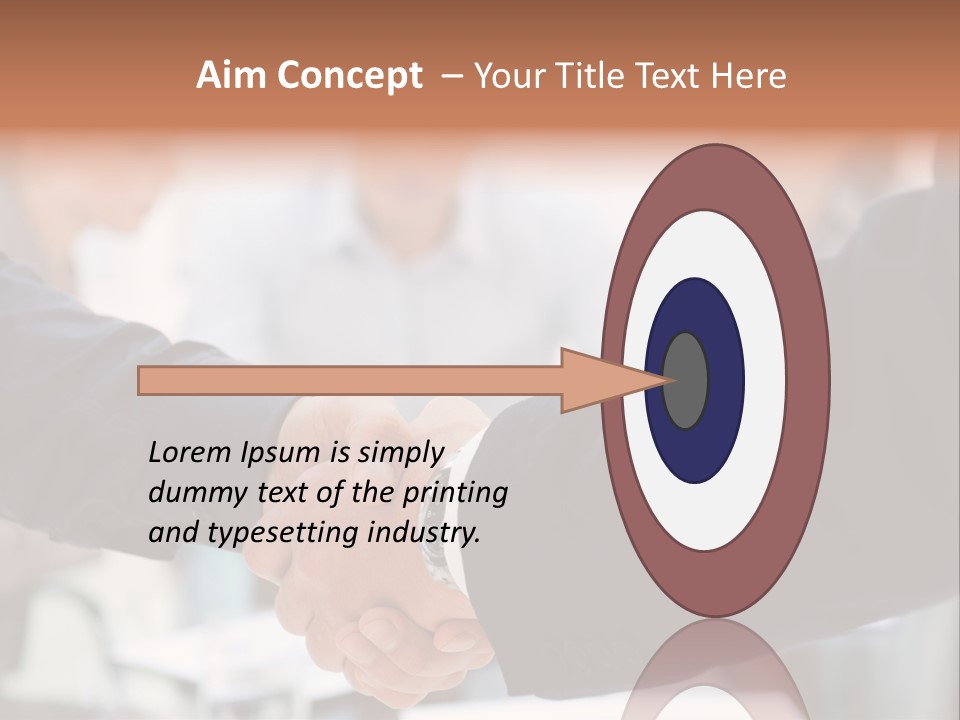 Aim Concept – Your Title Text Here

Lorem Ipsum is simply dummy text of the printing and typesetting industry.